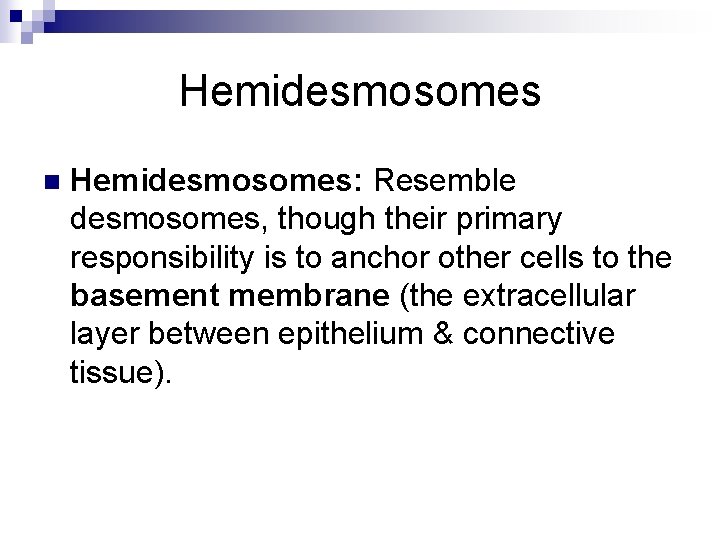 Hemidesmosomes

Hemidesmosomes: Resemble desmosomes, though their primary responsibility is to anchor other cells to the basement membrane (the extracellular layer between epithelium & connective tissue).